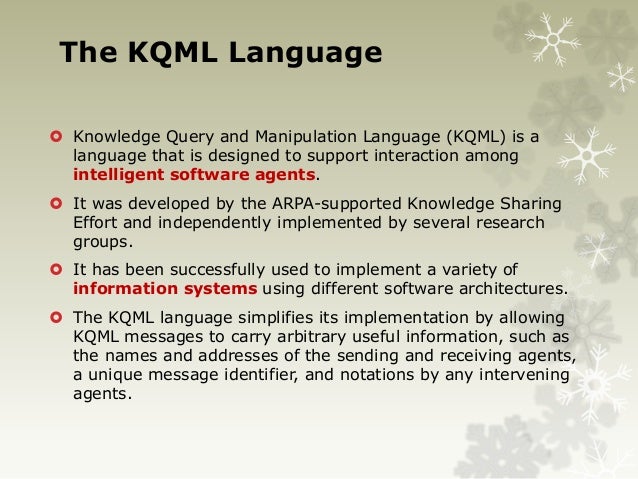 The KQML Language

Knowledge Query and Manipulation Language (KQML) is a language that is designed to support interaction among intelligent software agents.

It was developed by the ARPA-supported Knowledge Sharing Effort and independently implemented by several research groups.

It has been successfully used to implement a variety of information systems using different software architectures.

The KQML language simplifies its implementation by allowing KQML messages to carry arbitrary useful information, such as the names and addresses of the sending and receiving agents, a unique message identifier, and notations by any intervening agents.